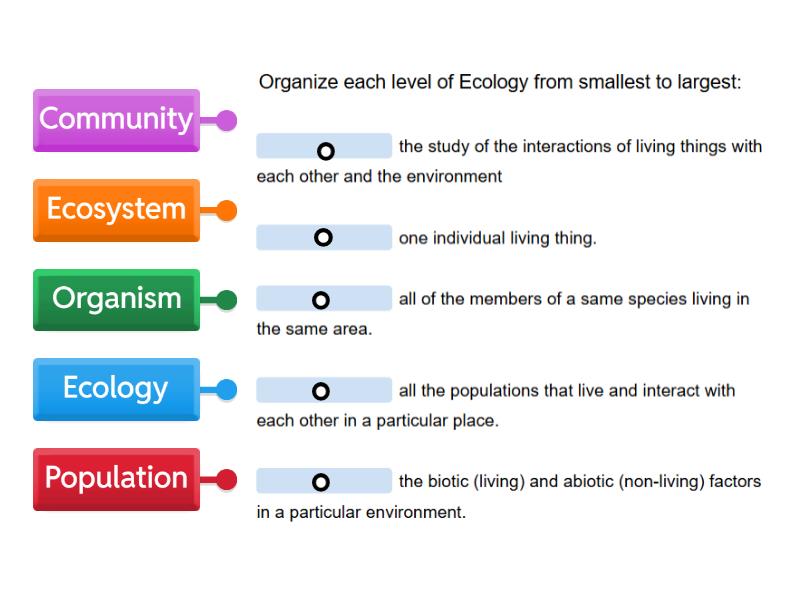 Community

Ecosystem

Organism

Ecology

Population

Organize each level of Ecology from smallest to largest:

the study of the interactions of living things with each other and the environment

one individual living thing.

all of the members of a same species living in the same area.

all the populations that live and interact with each other in a particular place.

the biotic (living) and abiotic (non-living) factors in a particular environment.